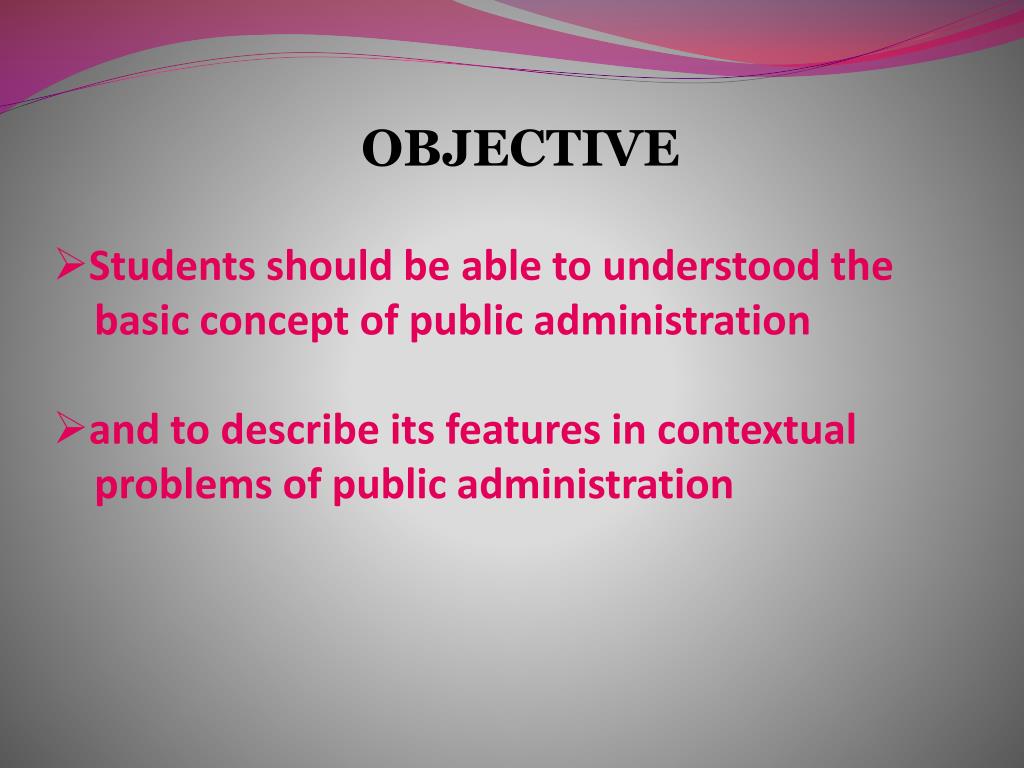 OBJECTIVE

➢Students should be able to understood the basic concept of public administration

➢and to describe its features in contextual problems of public administration